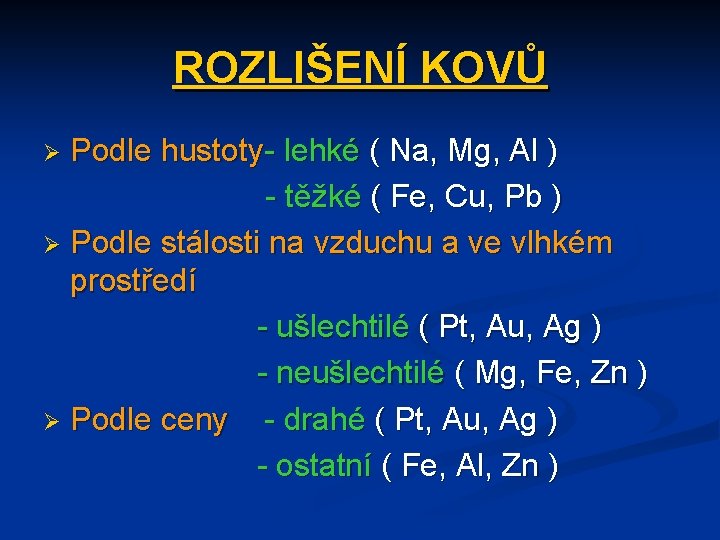 ROZLIŠENÍ KOVŮ

➢ Podle hustoty- lehké ( Na, Mg, Al )
- těžké ( Fe, Cu, Pb )

➢ Podle stálosti na vzduchu a ve vlhkém prostředí
- ušlechtilé ( Pt, Au, Ag )
- neušlechtilé ( Mg, Fe, Zn )

➢ Podle ceny - drahé ( Pt, Au, Ag )
- ostatní ( Fe, Al, Zn )